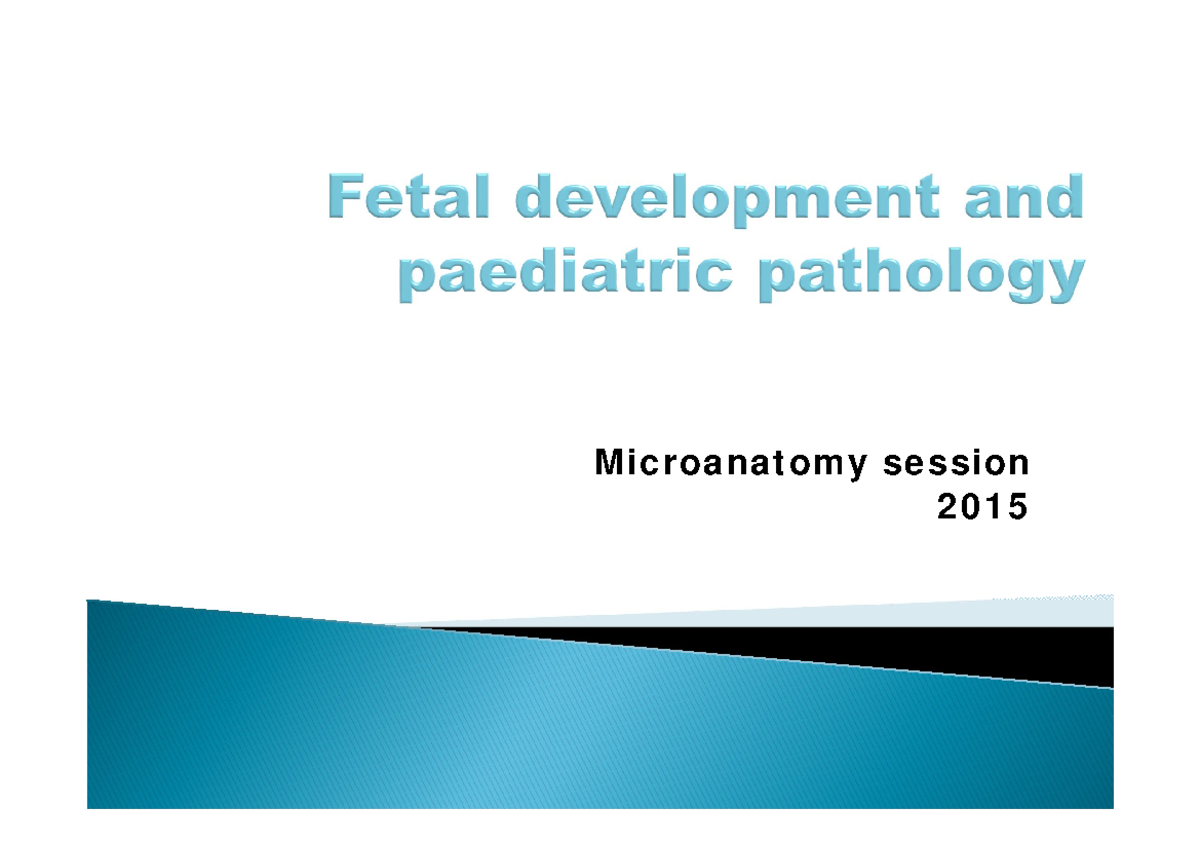 Fetal development and paediatric pathology

Microanatomy session
2015